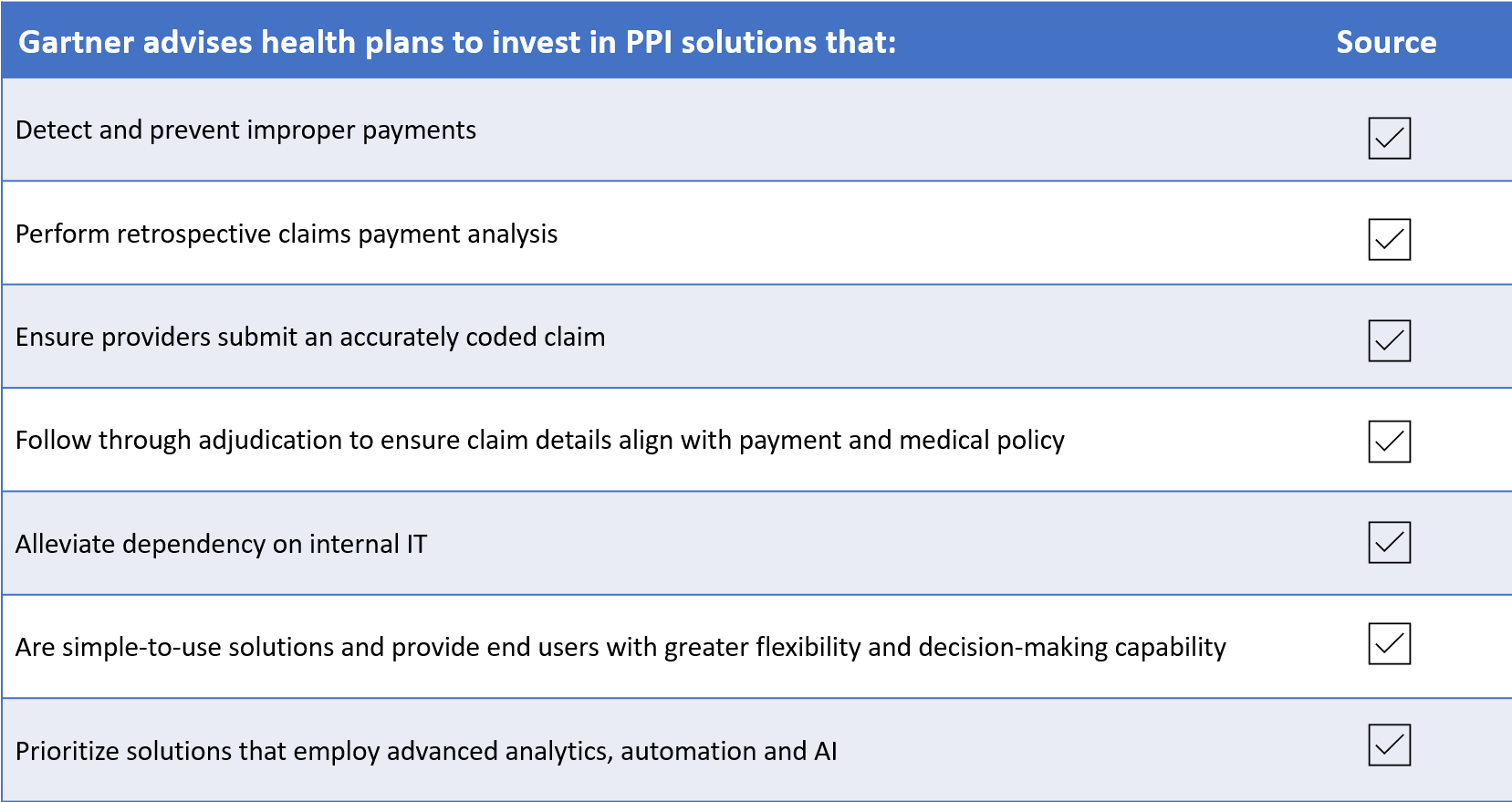 | Gartner advises health plans to invest in PPI solutions that: | Source |
|---|---|
| Detect and prevent improper payments | ☑ |
| Perform retrospective claims payment analysis | ☑ |
| Ensure providers submit an accurately coded claim | ☑ |
| Follow through adjudication to ensure claim details align with payment and medical policy | ☑ |
| Alleviate dependency on internal IT | ☑ |
| Are simple-to-use solutions and provide end users with greater flexibility and decision-making capability | ☑ |
| Prioritize solutions that employ advanced analytics, automation and AI | ☑ |